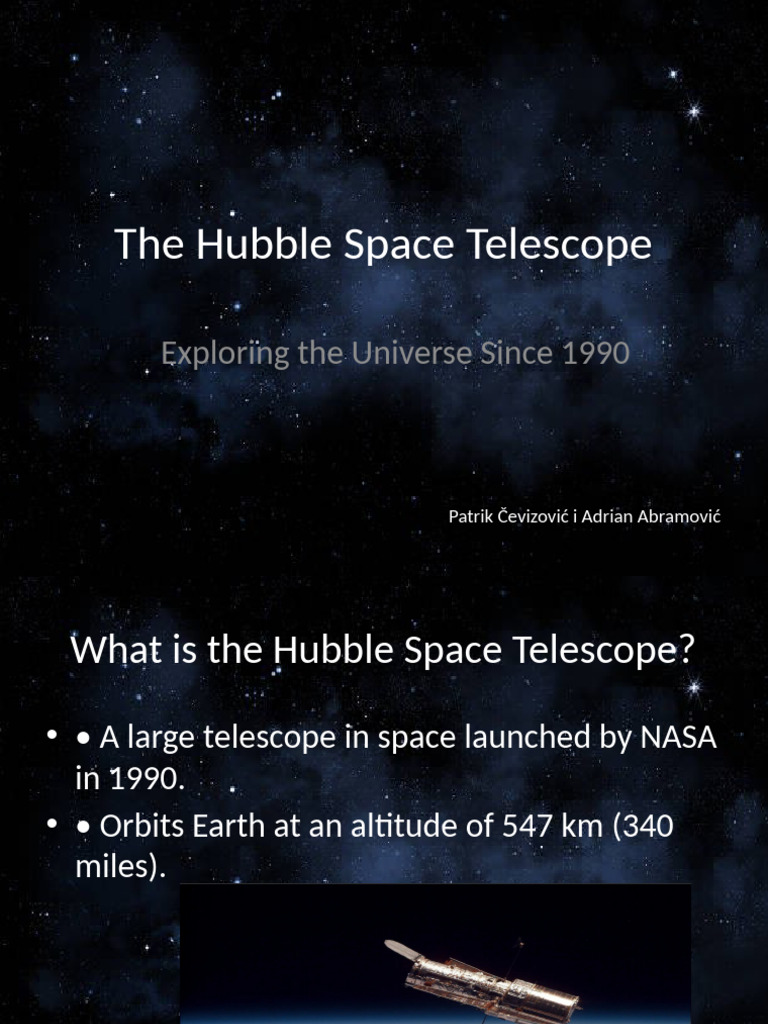 The Hubble Space Telescope

Exploring the Universe Since 1990

Patrik Čevizović i Adrian Abramović

What is the Hubble Space Telescope?

• • A large telescope in space launched by NASA in 1990.
• • Orbits Earth at an altitude of 547 km (340 miles).